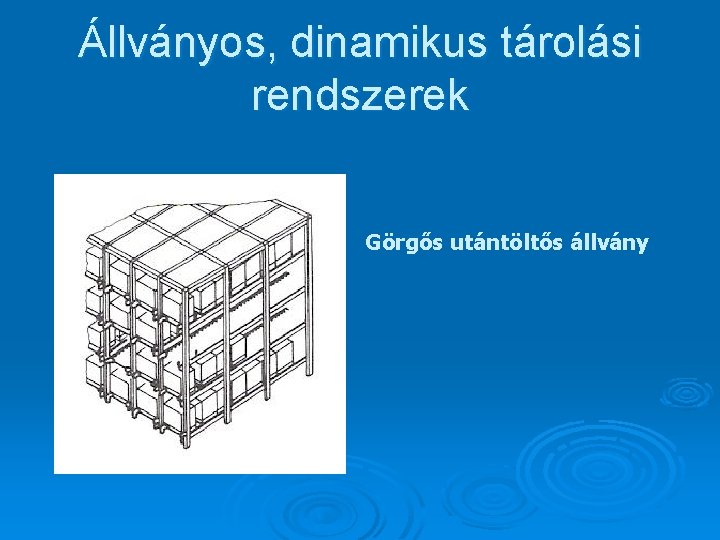 Állványos, dinamikus tárolási rendszerek

Görgős utántöltős állvány